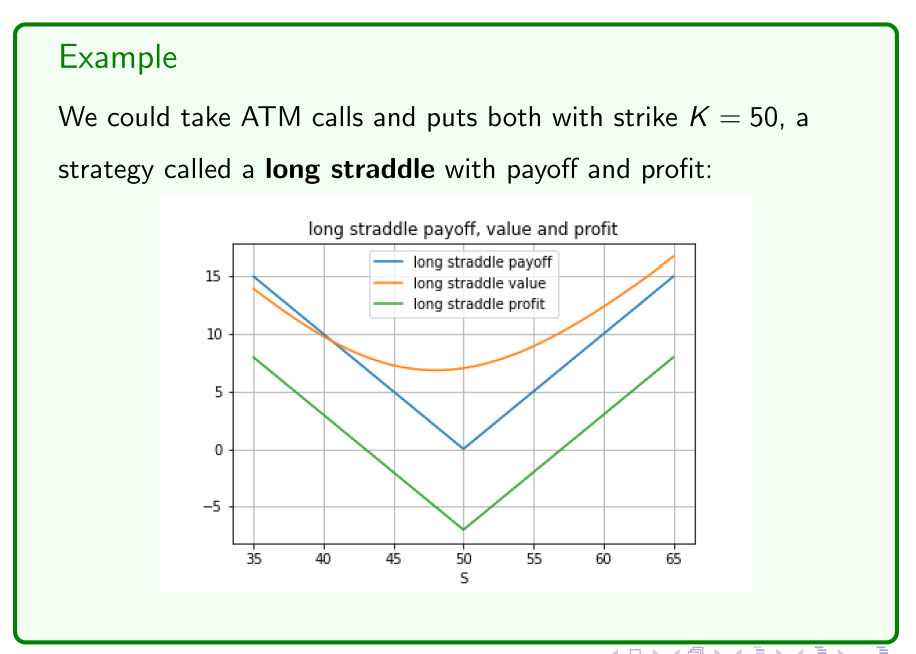 Example

We could take ATM calls and puts both with strike $K = 50$, a strategy called a **long straddle** with payoff and profit:

long straddle payoff, value and profit

long straddle payoff
long straddle value
long straddle profit

15
10
5
0
−5

35 40 45 50 55 60 65
S